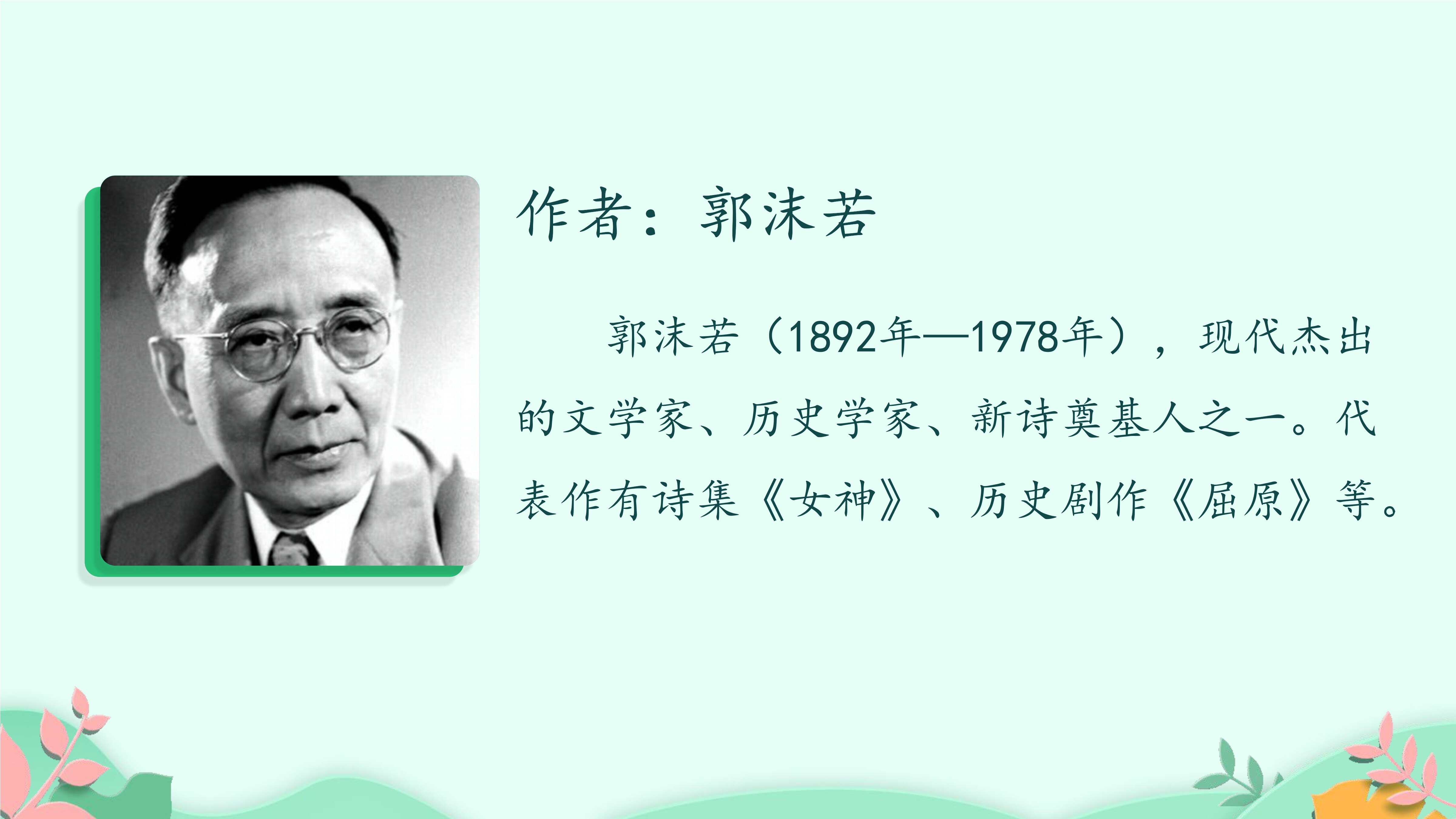 作者：郭沫若

郭沫若（1892年—1978年），现代杰出的文学家、历史学家、新诗奠基人之一。代表作有诗集《女神》、历史剧作《屈原》等。